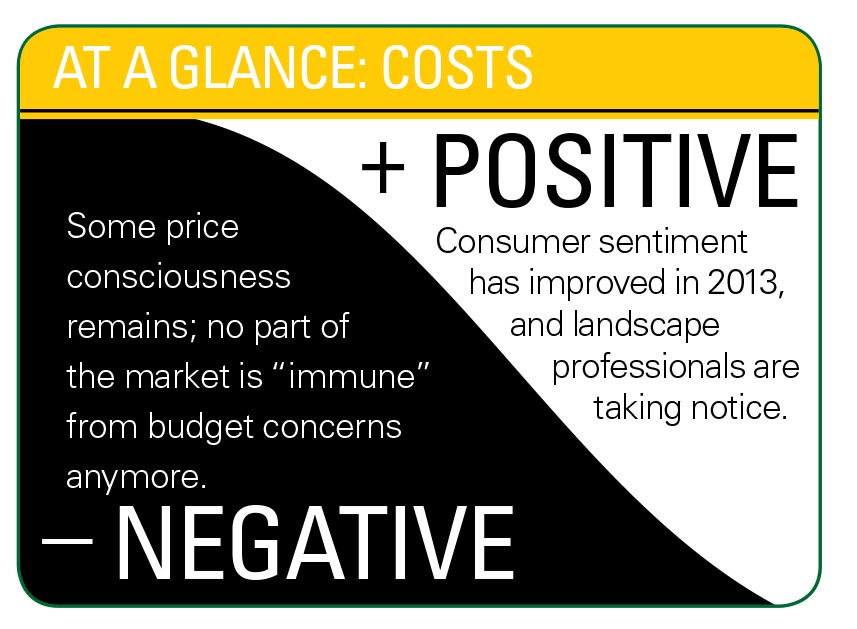 AT A GLANCE: COSTS

+ POSITIVE

Consumer sentiment has improved in 2013, and landscape professionals are taking notice.

Some price consciousness remains; no part of the market is "immune" from budget concerns anymore.

— NEGATIVE